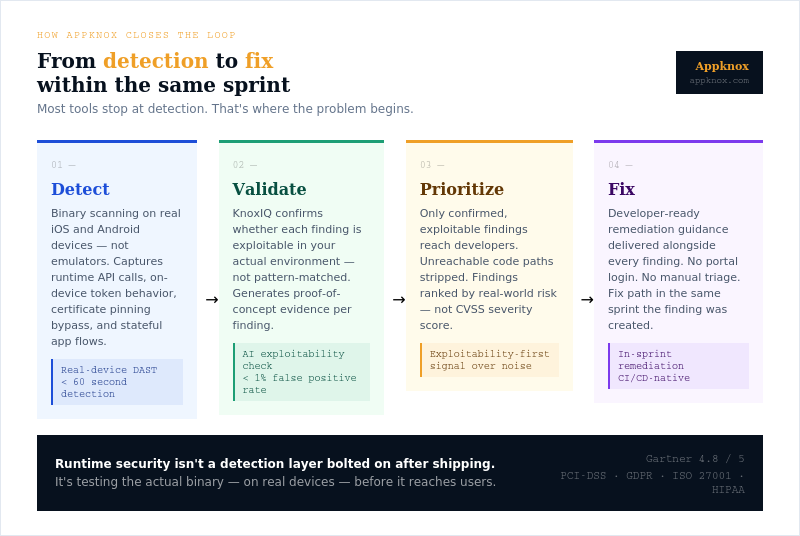 HOW APPKNOX CLOSES THE LOOP

From detection to fix within the same sprint

Most tools stop at detection. That's where the problem begins.

Appknox
appknox.com

01 —

Detect

Binary scanning on real iOS and Android devices — not emulators. Captures runtime API calls, on-device token behavior, certificate pinning bypass, and stateful app flows.

Real-device DAST
< 60 second detection

→

02 —

Validate

KnoxIQ confirms whether each finding is exploitable in your actual environment — not pattern-matched. Generates proof-of-concept evidence per finding.

AI exploitability check
< 1% false positive rate

→

03 —

Prioritize

Only confirmed, exploitable findings reach developers. Unreachable code paths stripped. Findings ranked by real-world risk — not CVSS severity score.

Exploitability-first signal over noise

→

04 —

Fix

Developer-ready remediation guidance delivered alongside every finding. No portal login. No manual triage. Fix path in the same sprint the finding was created.

In-sprint remediation
CI/CD-native

Runtime security isn't a detection layer bolted on after shipping.
It's testing the actual binary — on real devices — before it reaches users.

Gartner 4.8 / 5
PCI-DSS · GDPR · ISO 27001 · HIPAA